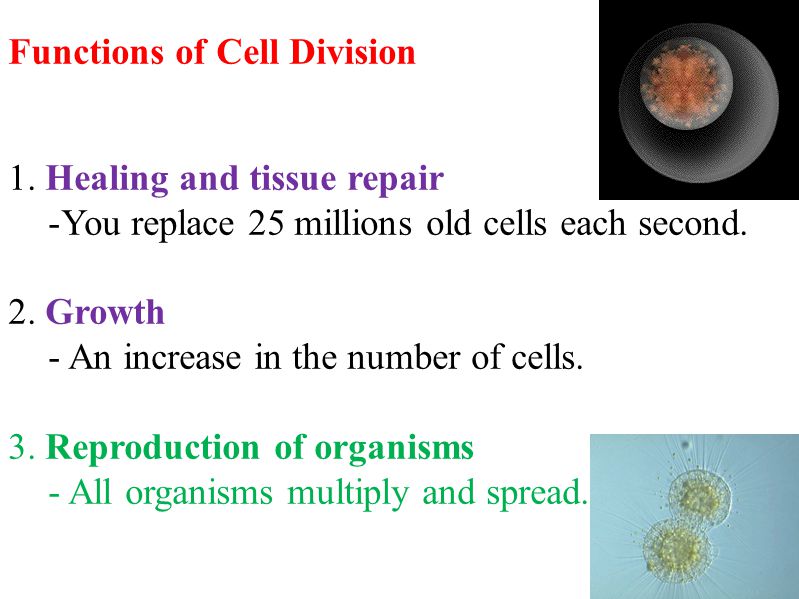 Functions of Cell Division

1. Healing and tissue repair
-You replace 25 millions old cells each second.

2. Growth
- An increase in the number of cells.

3. Reproduction of organisms
- All organisms multiply and spread.